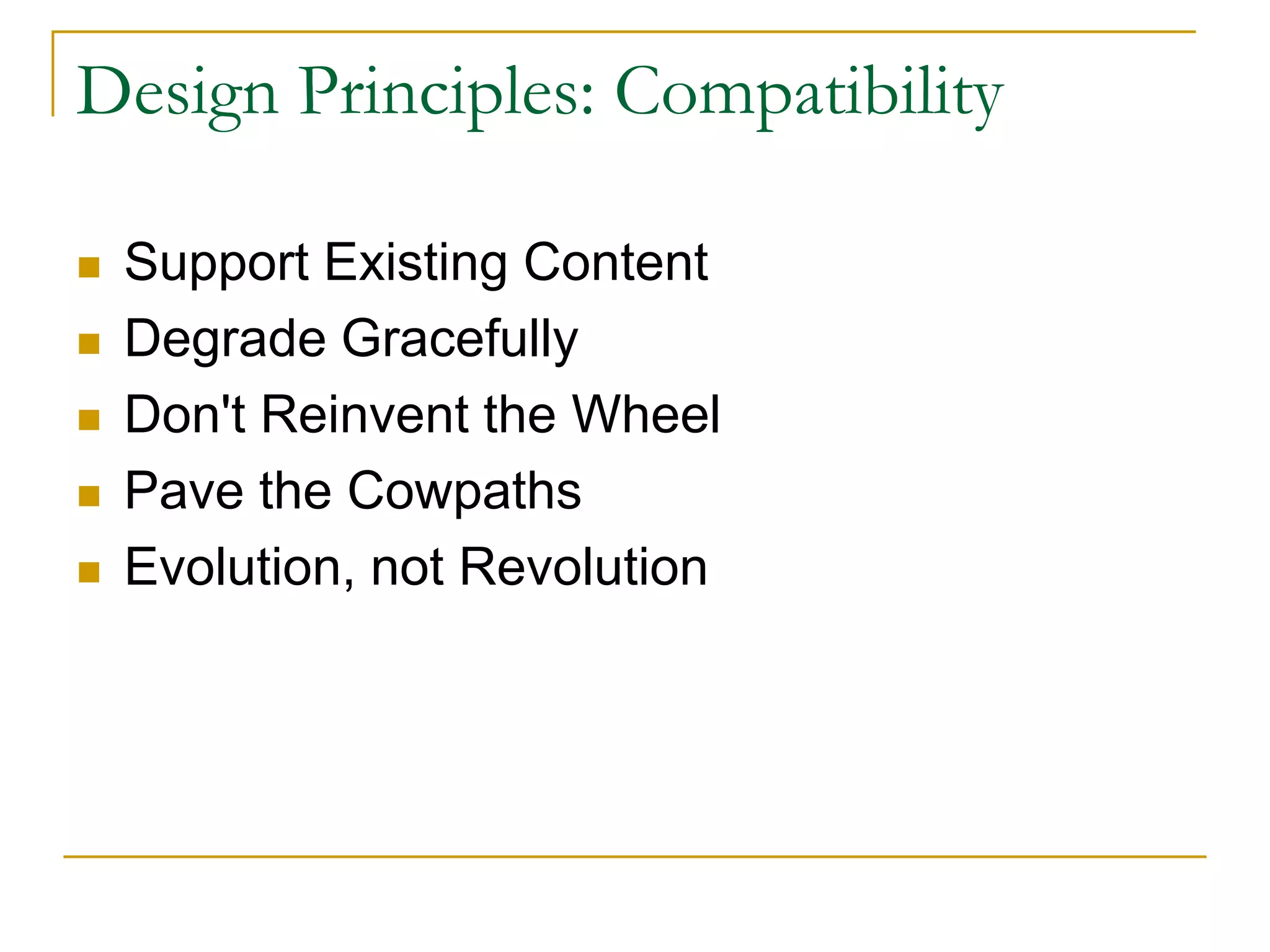 Design Principles: Compatibility

- Support Existing Content
- Degrade Gracefully
- Don't Reinvent the Wheel
- Pave the Cowpaths
- Evolution, not Revolution